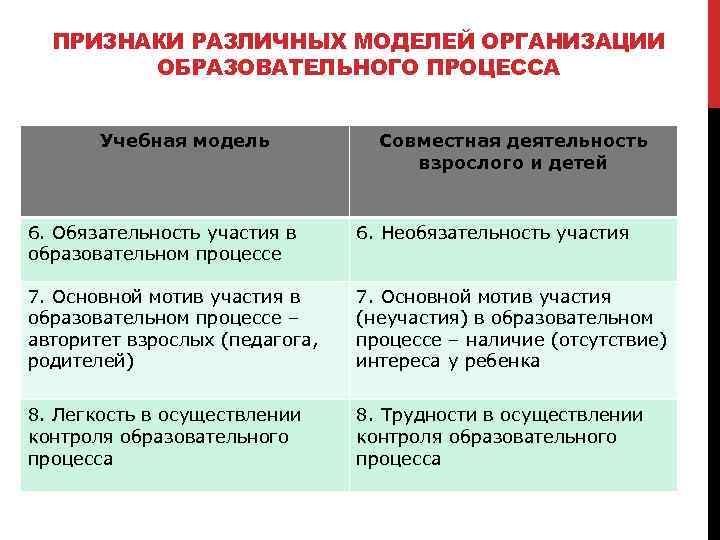 ПРИЗНАКИ РАЗЛИЧНЫХ МОДЕЛЕЙ ОРГАНИЗАЦИИ ОБРАЗОВАТЕЛЬНОГО ПРОЦЕССА

| Учебная модель | Совместная деятельность взрослого и детей |
|---|---|
| 6. Обязательность участия в образовательном процессе | 6. Необязательность участия |
| 7. Основной мотив участия в образовательном процессе – авторитет взрослых (педагога, родителей) | 7. Основной мотив участия (неучастия) в образовательном процессе – наличие (отсутствие) интереса у ребенка |
| 8. Легкость в осуществлении контроля образовательного процесса | 8. Трудности в осуществлении контроля образовательного процесса |